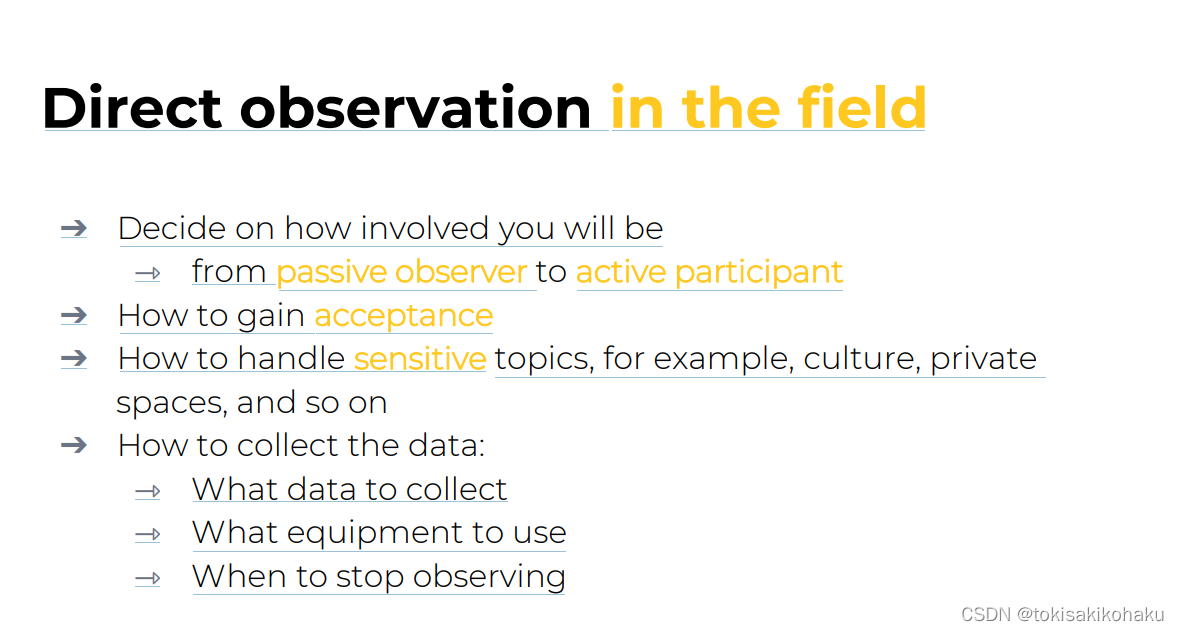 Direct observation in the field

➔ Decide on how involved you will be
→ from passive observer to active participant
➔ How to gain acceptance
➔ How to handle sensitive topics, for example, culture, private spaces, and so on
➔ How to collect the data:
→ What data to collect
→ What equipment to use
→ When to stop observing

CSDN @tokisakikohaku